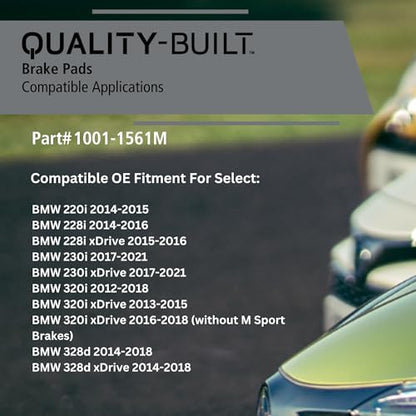 QUALITY-BUILT™
Brake Pads
Compatible Applications

Part#1001-1561M

Compatible OE Fitment For Select:

BMW 220i 2014-2015
BMW 228i 2014-2016
BMW 228i xDrive 2015-2016
BMW 230i 2017-2021
BMW 230i xDrive 2017-2021
BMW 320i 2012-2018
BMW 320i xDrive 2013-2015
BMW 320i xDrive 2016-2018 (without M Sport Brakes)
BMW 328d 2014-2018
BMW 328d xDrive 2014-2018